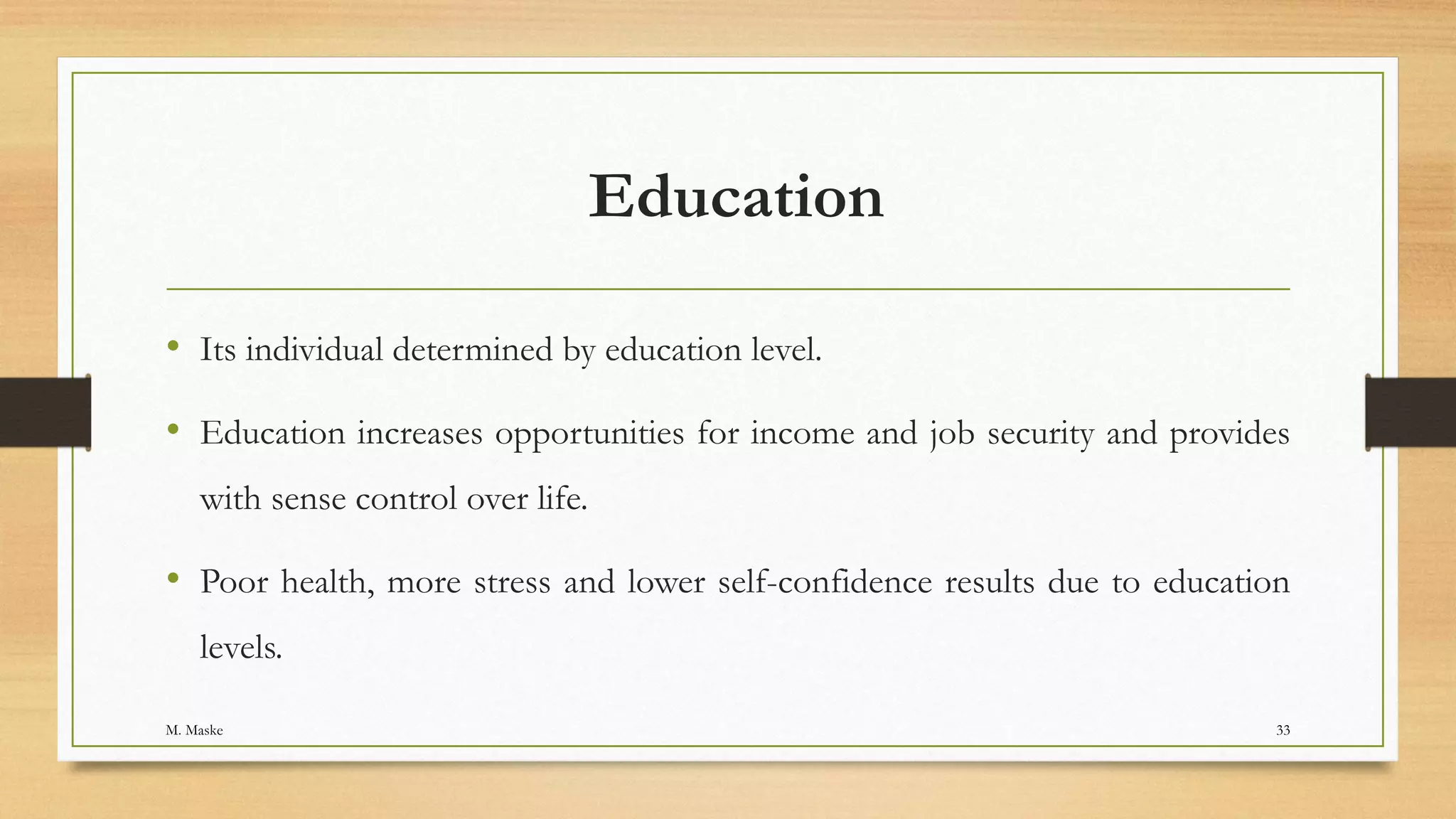 Education

• Its individual determined by education level.

• Education increases opportunities for income and job security and provides with sense control over life.

• Poor health, more stress and lower self-confidence results due to education levels.

M. Maske

33